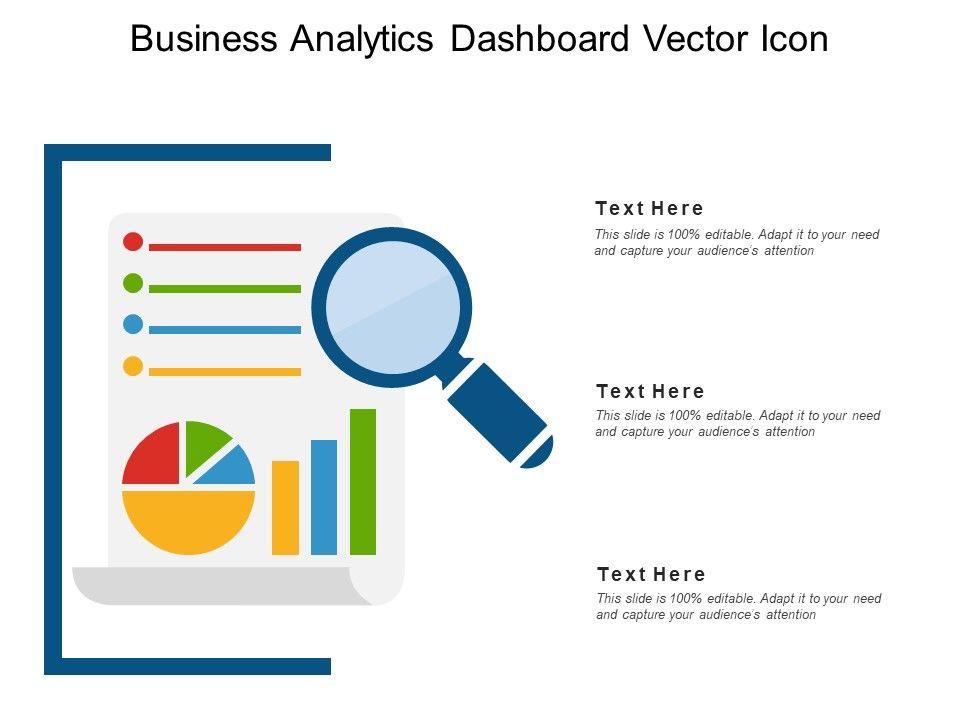 Business Analytics Dashboard Vector Icon

Text Here

This slide is 100% editable. Adapt it to your need and capture your audience's attention

Text Here

This slide is 100% editable. Adapt it to your need and capture your audience's attention

Text Here

This slide is 100% editable. Adapt it to your need and capture your audience's attention